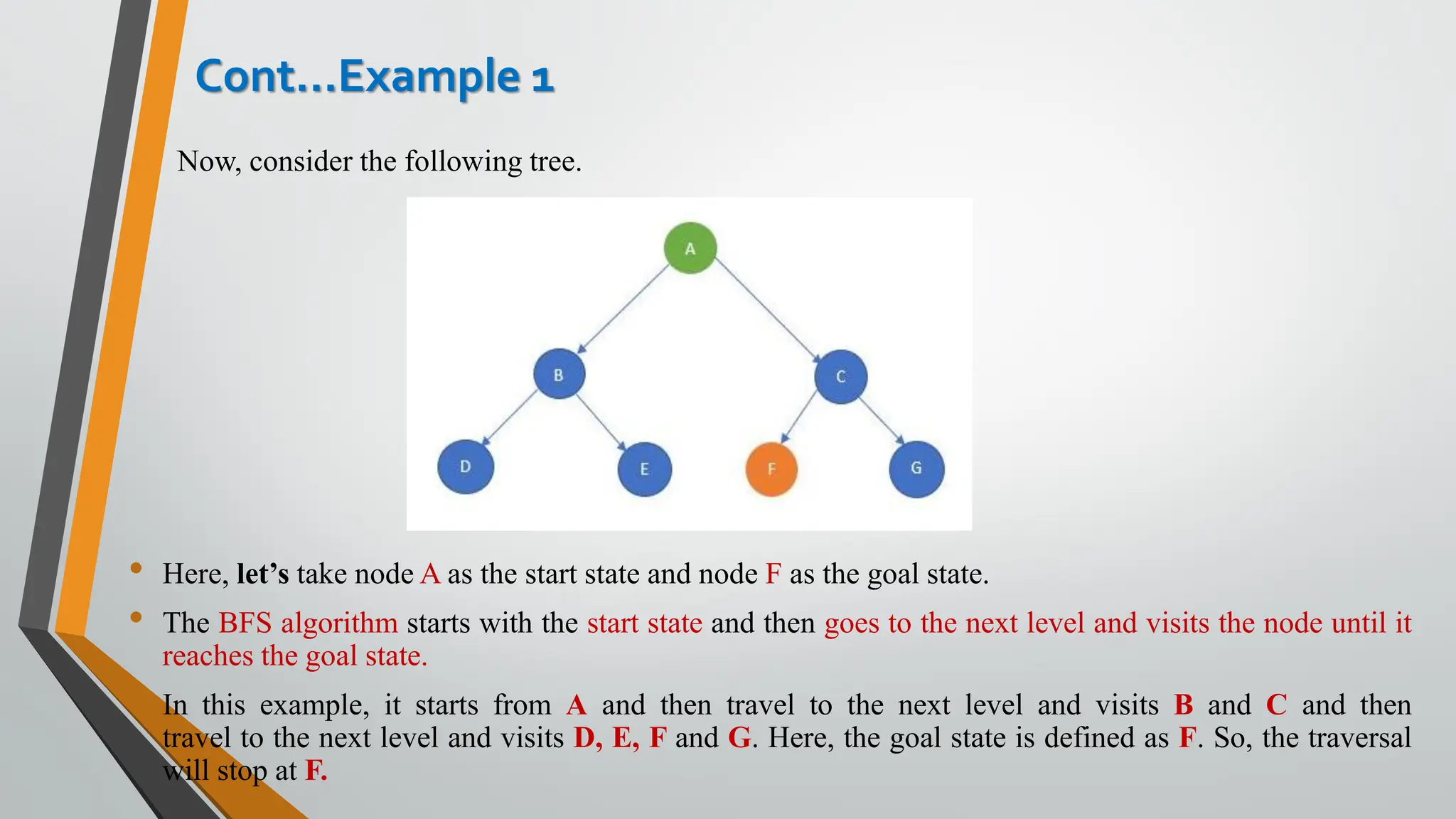 Cont...Example 1

Now, consider the following tree.

A

B

C

D

E

F

G

• Here, let's take node A as the start state and node F as the goal state.

• The BFS algorithm starts with the start state and then goes to the next level and visits the node until it reaches the goal state.

In this example, it starts from A and then travel to the next level and visits B and C and then travel to the next level and visits D, E, F and G. Here, the goal state is defined as F. So, the traversal will stop at F.